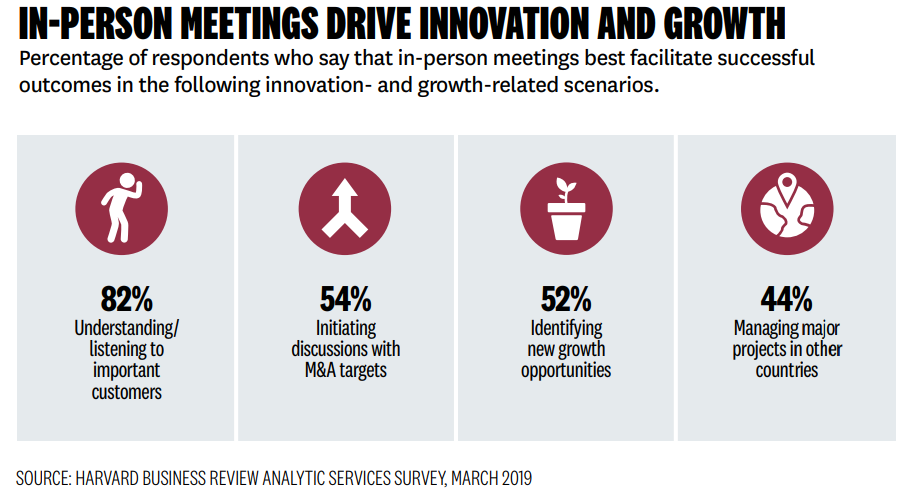 IN-PERSON MEETINGS DRIVE INNOVATION AND GROWTH

Percentage of respondents who say that in-person meetings best facilitate successful outcomes in the following innovation- and growth-related scenarios.

82%
Understanding/ listening to important customers

54%
Initiating discussions with M&A targets

52%
Identifying new growth opportunities

44%
Managing major projects in other countries

SOURCE: HARVARD BUSINESS REVIEW ANALYTIC SERVICES SURVEY, MARCH 2019